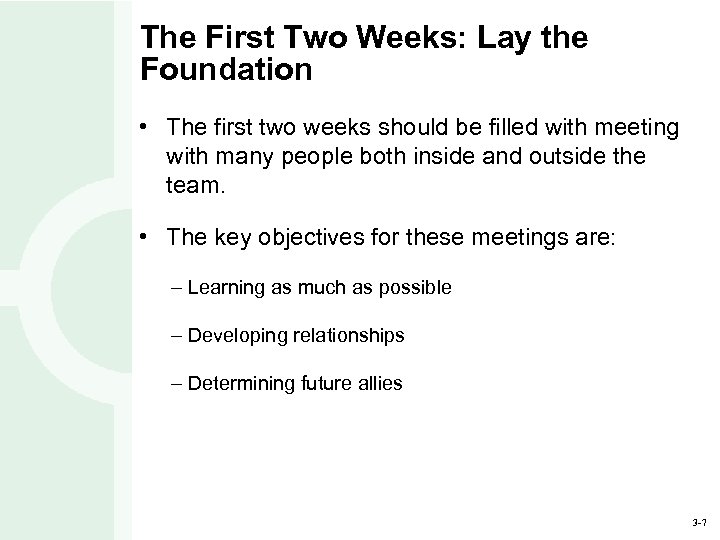 The First Two Weeks: Lay the Foundation

• The first two weeks should be filled with meeting with many people both inside and outside the team.

• The key objectives for these meetings are:

– Learning as much as possible

– Developing relationships

– Determining future allies

3-7